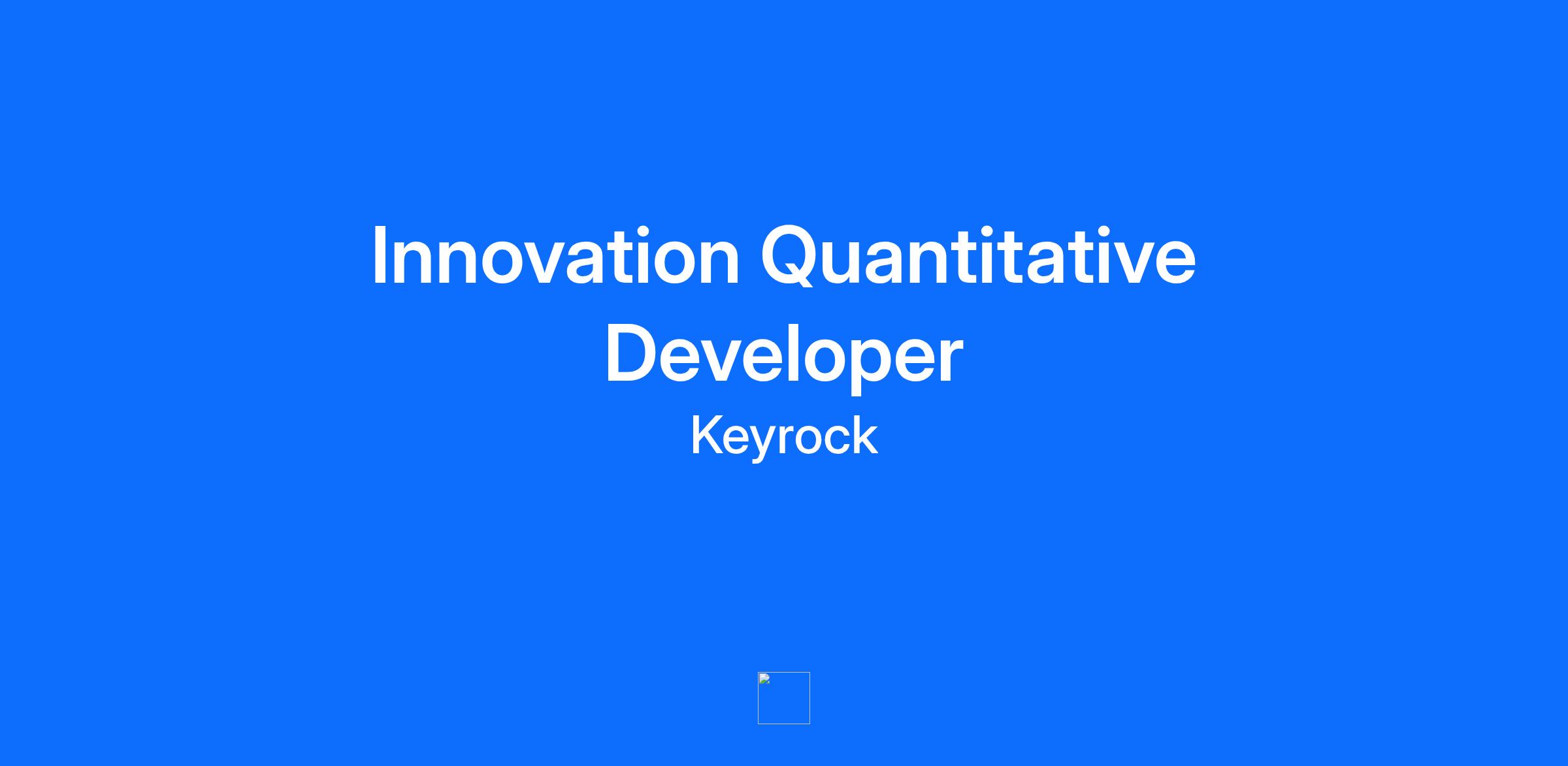 Innovation Quantitative Developer

Keyrock